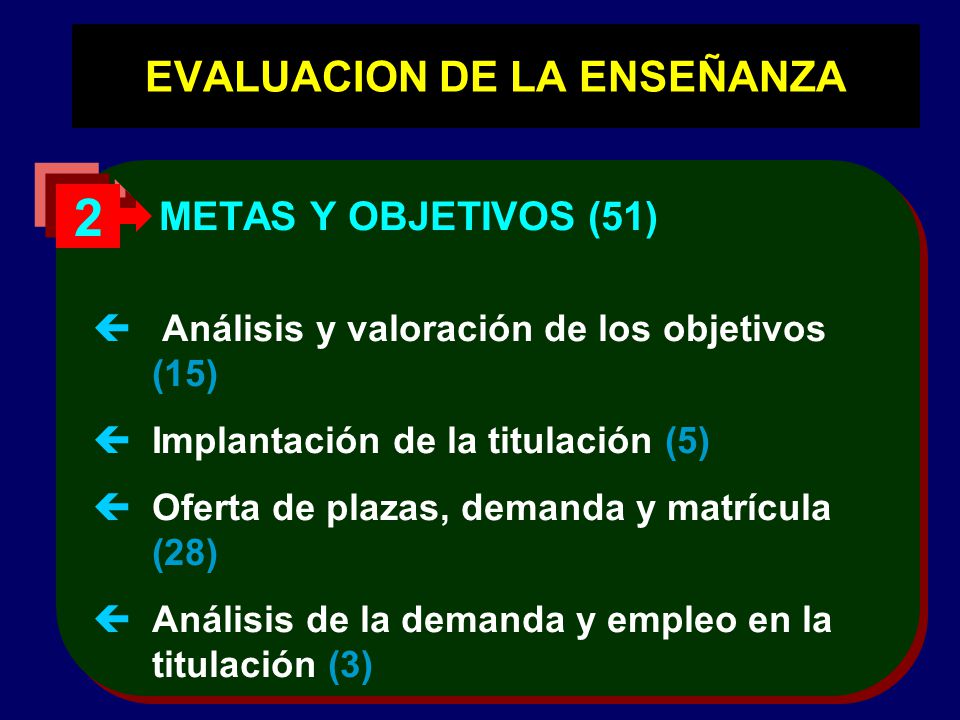 EVALUACION DE LA ENSEÑANZA

2 METAS Y OBJETIVOS (51)

Análisis y valoración de los objetivos (15)

Implantación de la titulación (5)

Oferta de plazas, demanda y matrícula (28)

Análisis de la demanda y empleo en la titulación (3)